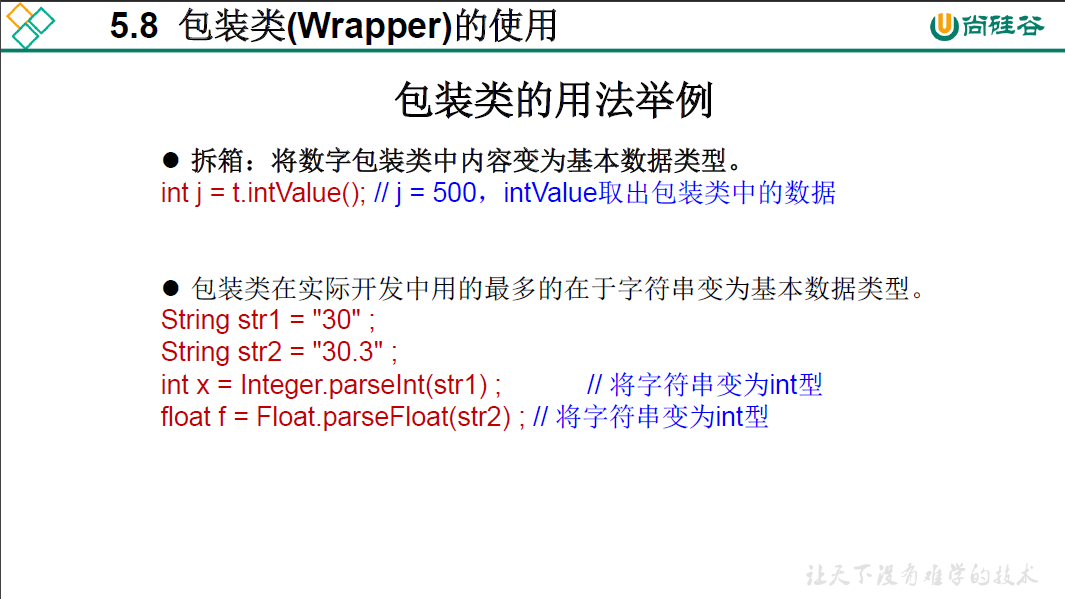 5.8 包装类(Wrapper)的使用

尚硅谷

包装类的用法举例

● 拆箱：将数字包装类中内容变为基本数据类型。
int j = t.intValue(); // j = 500，intValue取出包装类中的数据

● 包装类在实际开发中用的最多的在于字符串变为基本数据类型。
String str1 = "30" ;
String str2 = "30.3" ;
int x = Integer.parseInt(str1) ; // 将字符串变为int型
float f = Float.parseFloat(str2) ; // 将字符串变为int型

让天下没有难学的技术